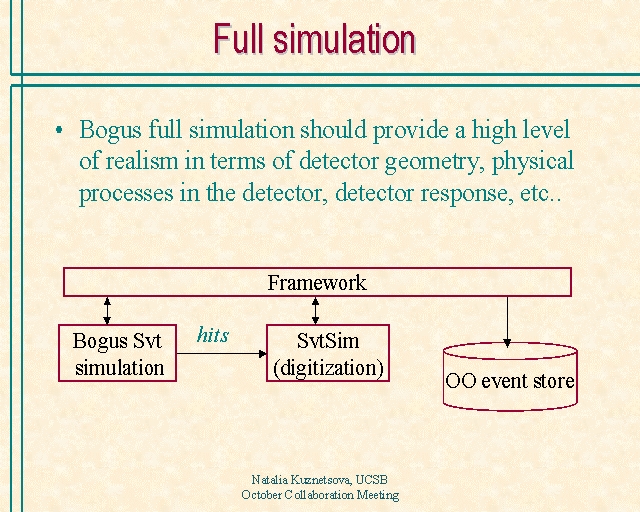 Full simulation

• Bogus full simulation should provide a high level of realism in terms of detector geometry, physical processes in the detector, detector response, etc..

Framework

Bogus Svt simulation

hits

SvtSim (digitization)

OO event store

Natalia Kuznetsova, UCSB
October Collaboration Meeting